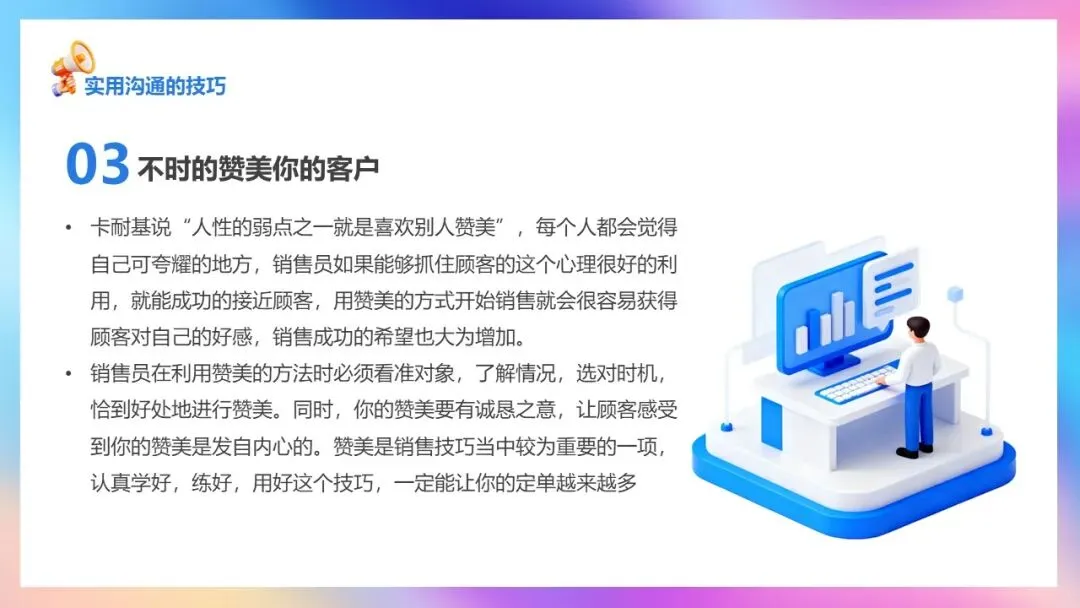 实用沟通的技巧

03 不时的赞美你的客户

• 卡耐基说“人性的弱点之一就是喜欢别人赞美”，每个人都会觉得自己可夸耀的地方，销售员如果能够抓住顾客的这个心理很好的利用，就能成功的接近顾客，用赞美的方式开始销售就会很容易获得顾客对自己的好感，销售成功的希望也大为增加。

• 销售员在利用赞美的方法时必须看准对象，了解情况，选对时机，恰到好处地进行赞美。同时，你的赞美要有诚恳之意，让顾客感受到你的赞美是发自内心的。赞美是销售技巧当中较为重要的一项，认真学好，练好，用好这个技巧，一定能让你的定单越来越多